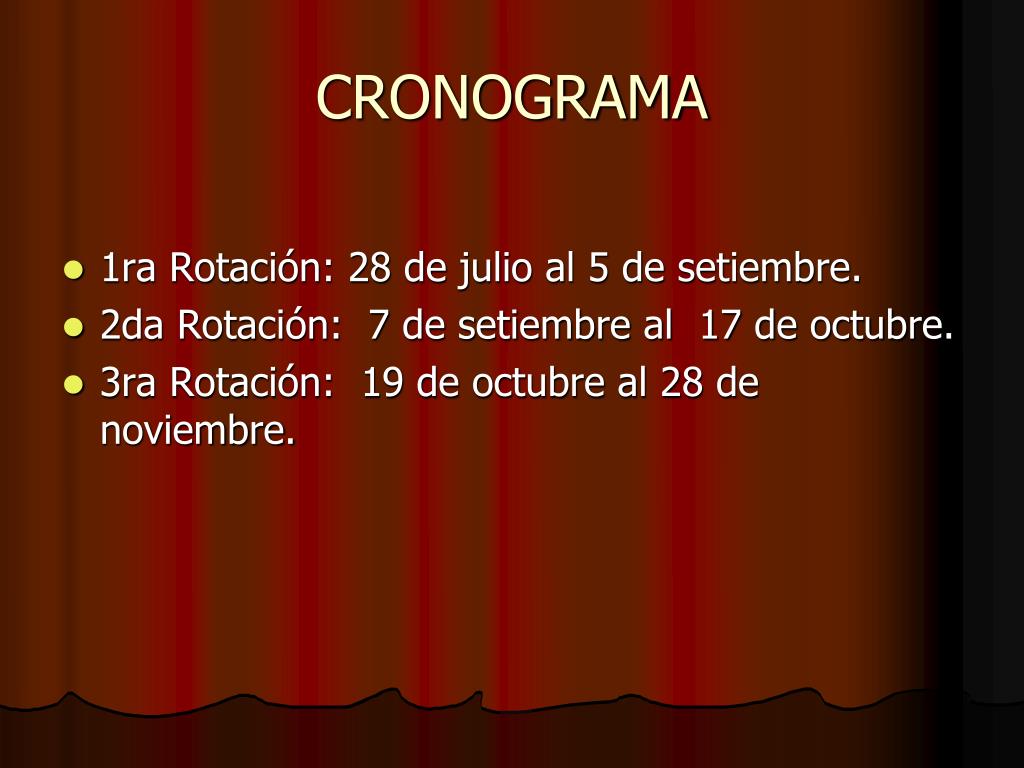 CRONOGRAMA

- 1ra Rotación: 28 de julio al 5 de setiembre.
- 2da Rotación: 7 de setiembre al 17 de octubre.
- 3ra Rotación: 19 de octubre al 28 de noviembre.